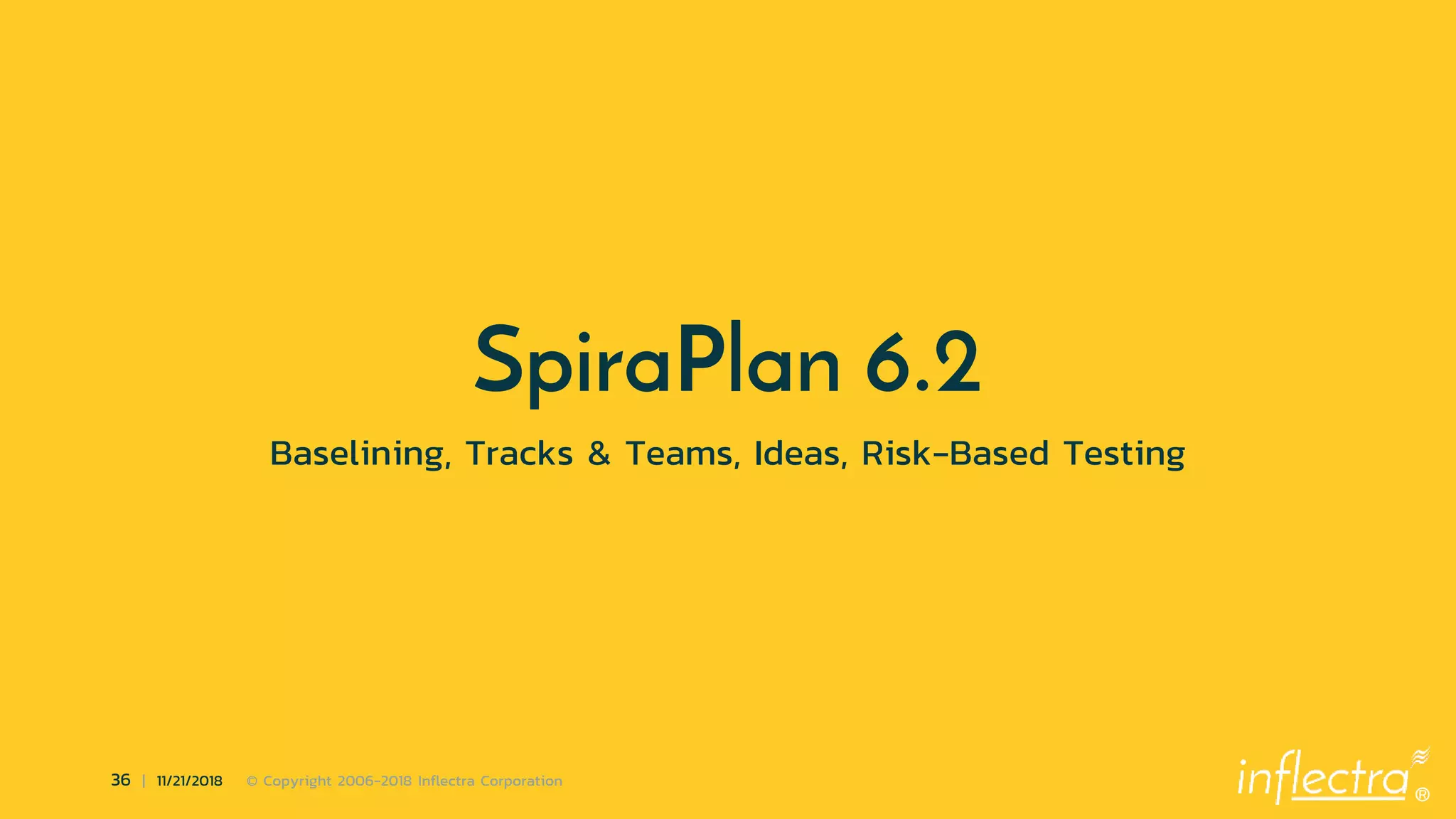 SpiraPlan 6.2

Baselining, Tracks & Teams, Ideas, Risk-Based Testing

36 | 11/21/2018 © Copyright 2006-2018 Inflectra Corporation

inflectra®